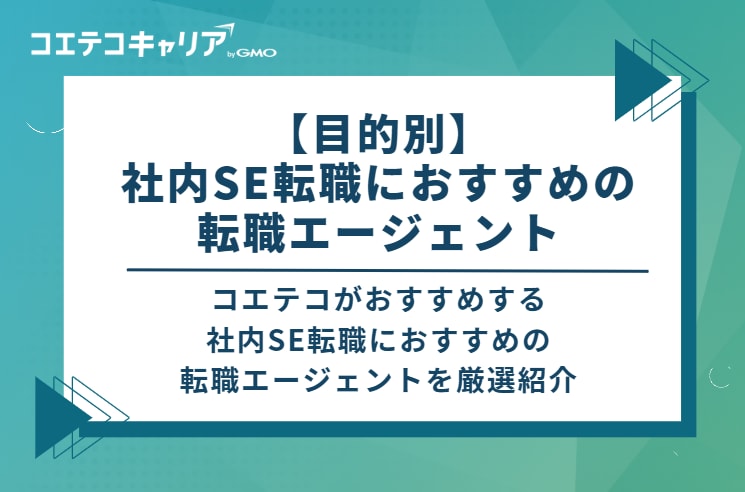 コエテコキャリア by GMO

【目的別】
社内SE転職におすすめの
転職エージェント

コエテコがおすすめする
社内SE転職におすすめの
転職エージェントを厳選紹介